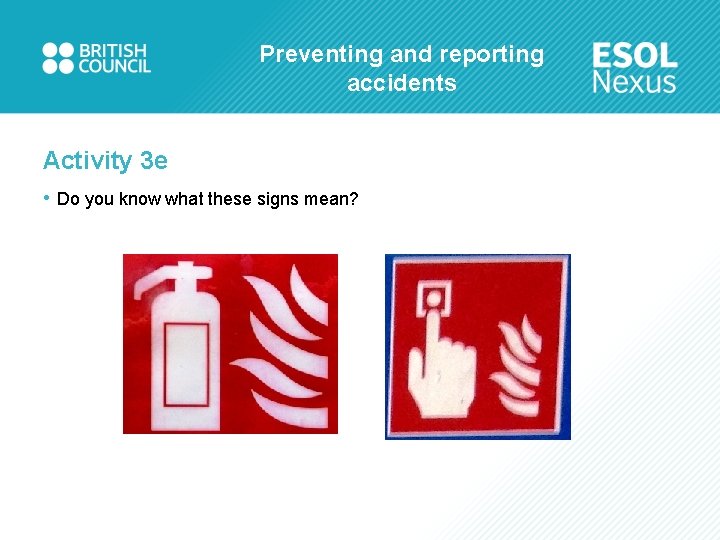 BRITISH COUNCIL

Preventing and reporting accidents

ESOL Nexus

Activity 3e

• Do you know what these signs mean?